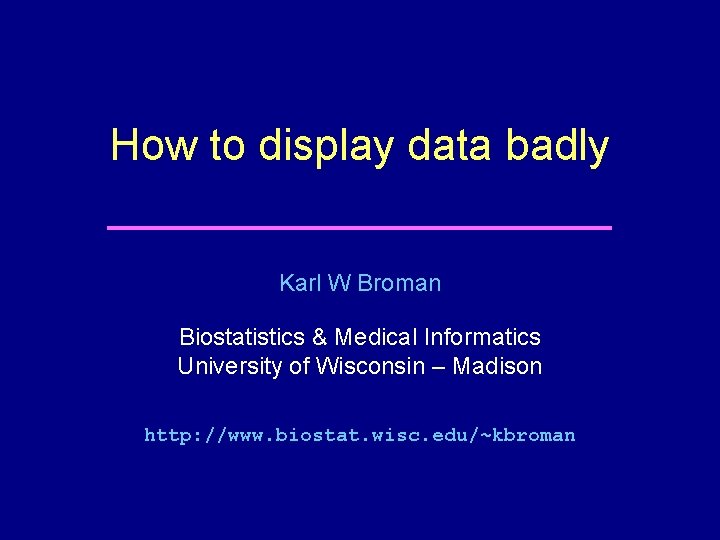 How to display data badly

Karl W Broman

Biostatistics & Medical Informatics
University of Wisconsin – Madison

http://www.biostat.wisc.edu/~kbroman